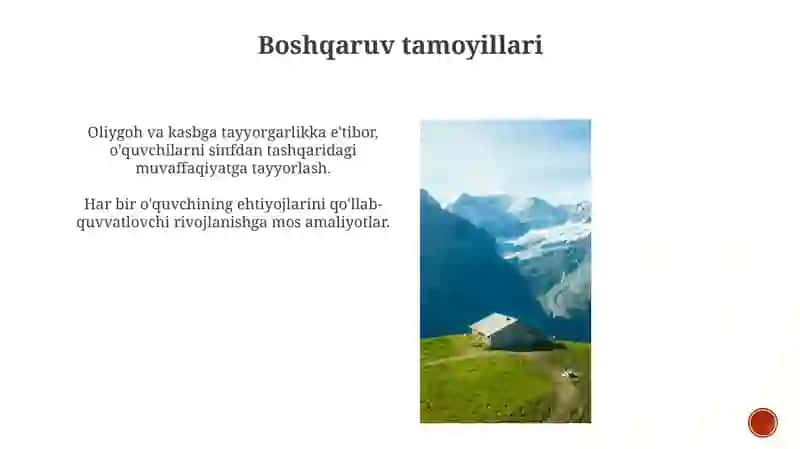 Boshqaruv tamoyillari

Oliygoh va kasbga tayyorgarlikka e'tibor, o'quvchilarni sinfdan tashqaridagi muvaffaqiyatga tayyorlash.

Har bir o'quvchining ehtiyojlarini qo'llab-quvvatlovchi rivojlanishga mos amaliyotlar.